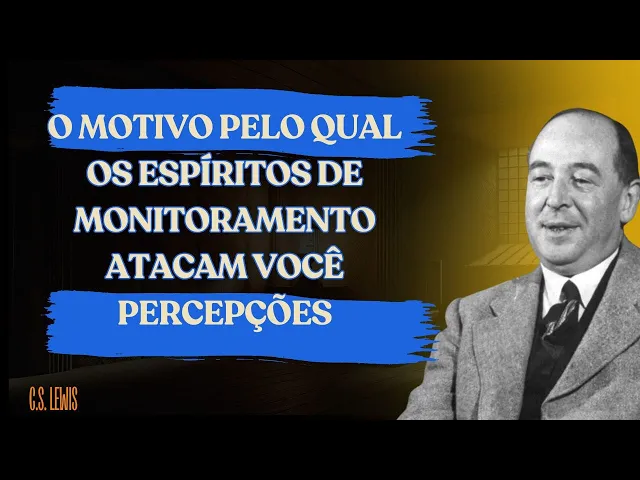 O MOTIVO PELO QUAL OS ESPÍRITOS DE MONITORAMENTO ATACAM VOCÊ PERCEPÇÕES

C.S. LEWIS